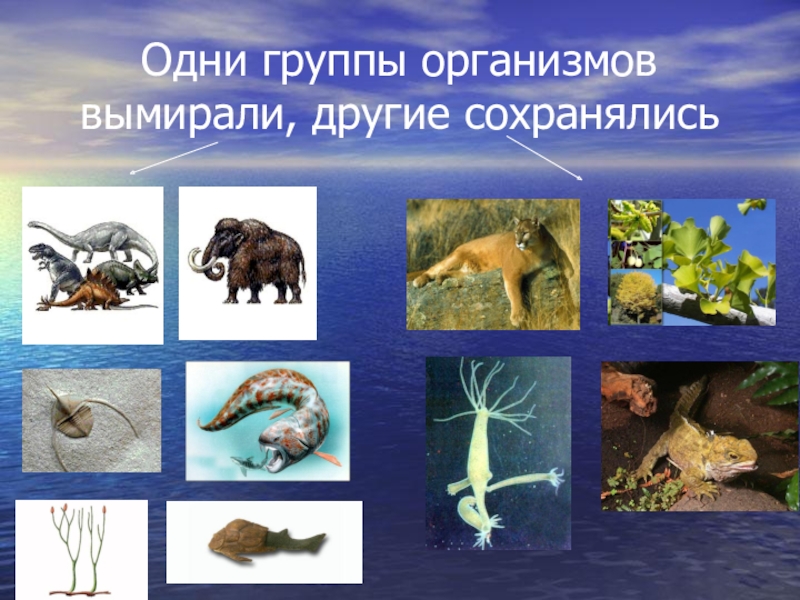 Одни группы организмов вымирали, другие сохранялись